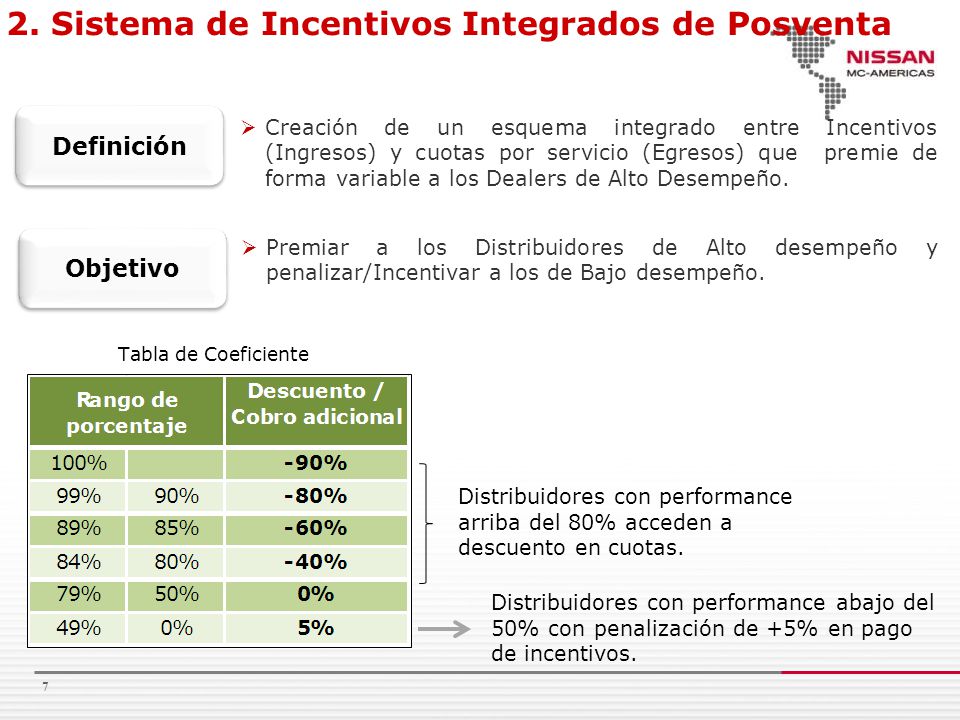 2. Sistema de Incentivos Integrados de Posventa

NISSAN
MC-AMERICAS

Definición

➢ Creación de un esquema integrado entre Incentivos (Ingresos) y cuotas por servicio (Egresos) que premie de forma variable a los Dealers de Alto Desempeño.

Objetivo

➢ Premiar a los Distribuidores de Alto desempeño y penalizar/Incentivar a los de Bajo desempeño.

Tabla de Coeficiente

| Rango de porcentaje | | Descuento / Cobro adicional |
|---|---|---|
| 100% | | -90% |
| 99% | 90% | -80% |
| 89% | 85% | -60% |
| 84% | 80% | -40% |
| 79% | 50% | 0% |
| 49% | 0% | 5% |

Distribuidores con performance arriba del 80% acceden a descuento en cuotas.

Distribuidores con performance abajo del 50% con penalización de +5% en pago de incentivos.

7